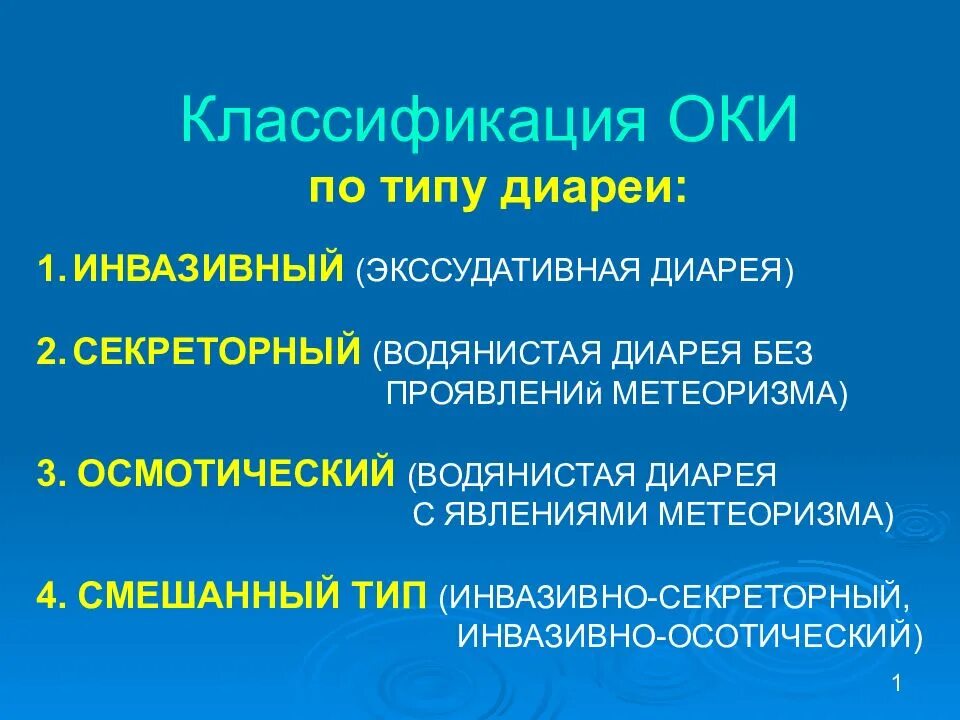 Классификация ОКИ
по типу диареи:

1. ИНВАЗИВНЫЙ (ЭКССУДАТИВНАЯ ДИАРЕЯ)

2. СЕКРЕТОРНЫЙ (ВОДЯНИСТАЯ ДИАРЕЯ БЕЗ ПРОЯВЛЕНИй МЕТЕОРИЗМА)

3. ОСМОТИЧЕСКИЙ (ВОДЯНИСТАЯ ДИАРЕЯ С ЯВЛЕНИЯМИ МЕТЕОРИЗМА)

4. СМЕШАННЫЙ ТИП (ИНВАЗИВНО-СЕКРЕТОРНЫЙ, ИНВАЗИВНО-ОСОТИЧЕСКИЙ)

1